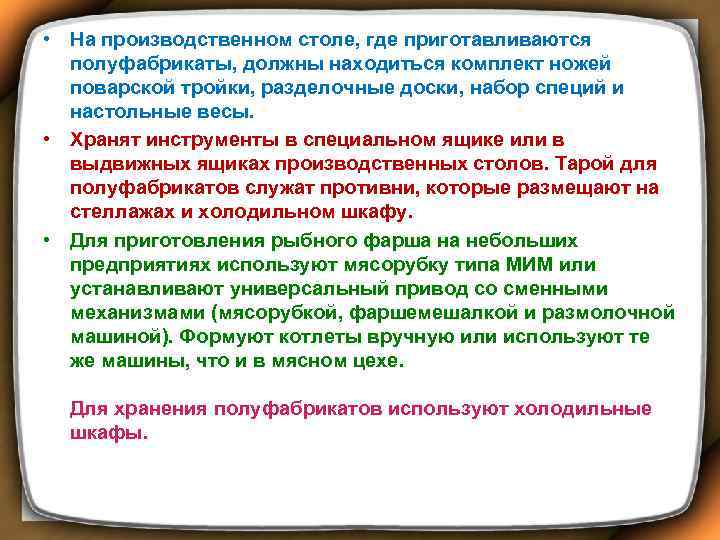 • На производственном столе, где приготавливаются полуфабрикаты, должны находиться комплект ножей поварской тройки, разделочные доски, набор специй и настольные весы.

• Хранят инструменты в специальном ящике или в выдвижных ящиках производственных столов. Тарой для полуфабрикатов служат противни, которые размещают на стеллажах и холодильном шкафу.

• Для приготовления рыбного фарша на небольших предприятиях используют мясорубку типа МИМ или устанавливают универсальный привод со сменными механизмами (мясорубкой, фаршемешалкой и размолочной машиной). Формуют котлеты вручную или используют те же машины, что и в мясном цехе.

Для хранения полуфабрикатов используют холодильные шкафы.